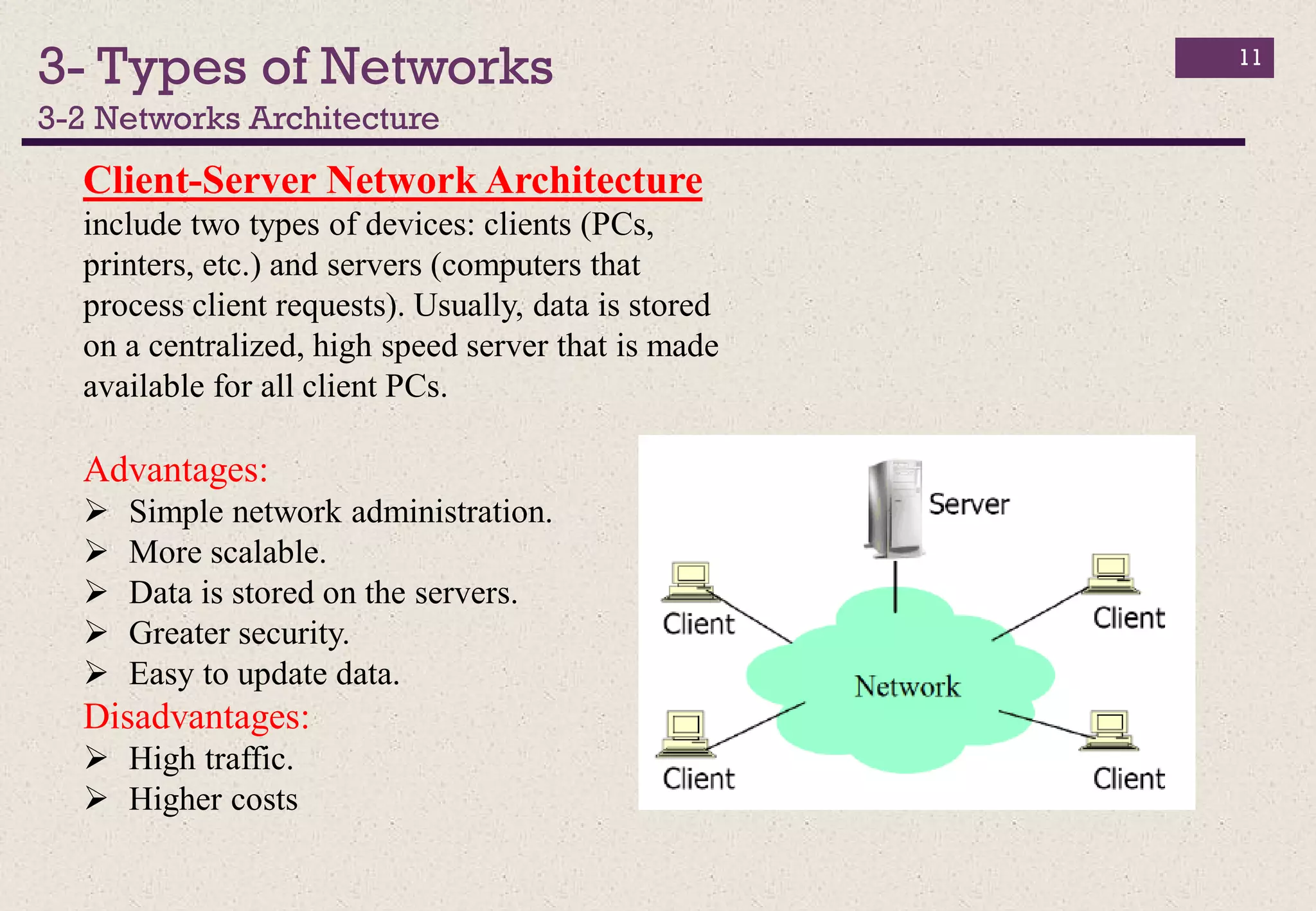 3- Types of Networks
3-2 Networks Architecture

11

Client-Server Network Architecture
include two types of devices: clients (PCs, printers, etc.) and servers (computers that process client requests). Usually, data is stored on a centralized, high speed server that is made available for all client PCs.

Advantages:
➢ Simple network administration.
➢ More scalable.
➢ Data is stored on the servers.
➢ Greater security.
➢ Easy to update data.
Disadvantages:
➢ High traffic.
➢ Higher costs

Server
Client
Client
Network
Client
Client